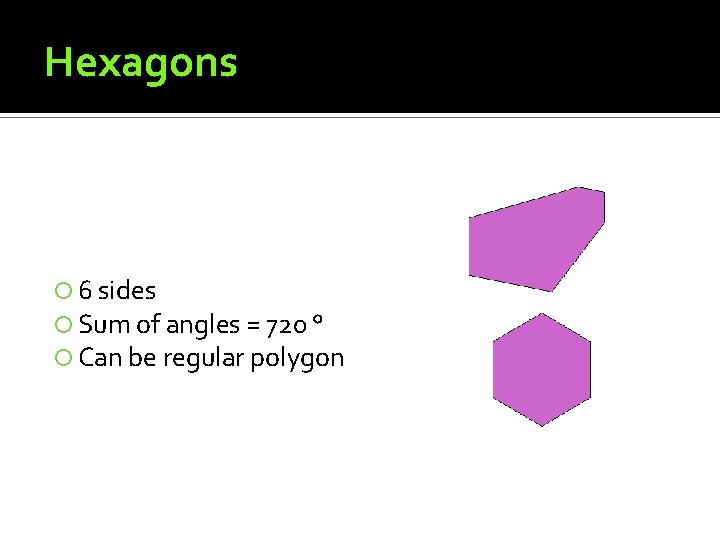 Hexagons

6 sides
Sum of angles = 720 °
Can be regular polygon